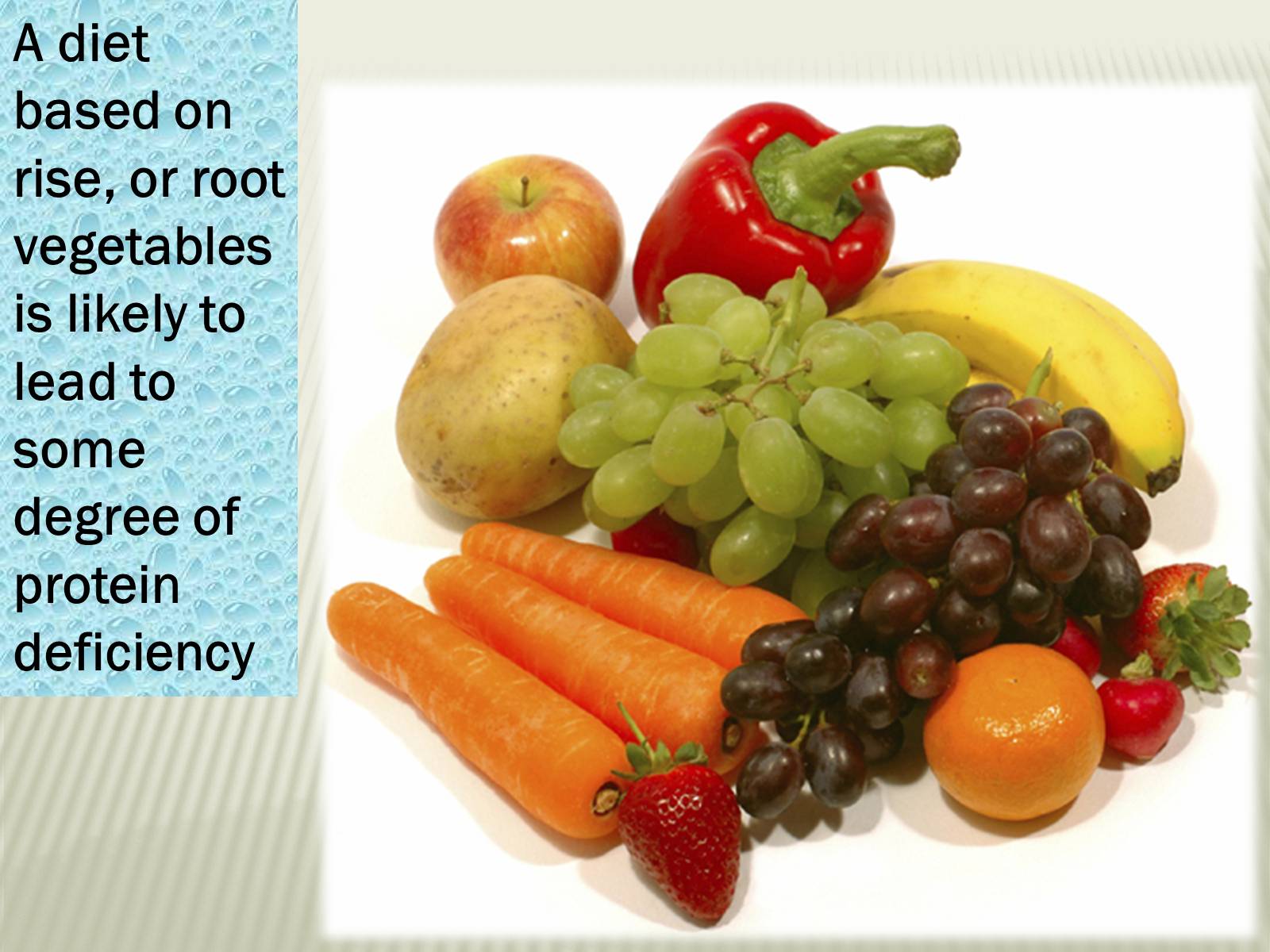 A diet based on rise, or root vegetables is likely to lead to some degree of protein deficiency